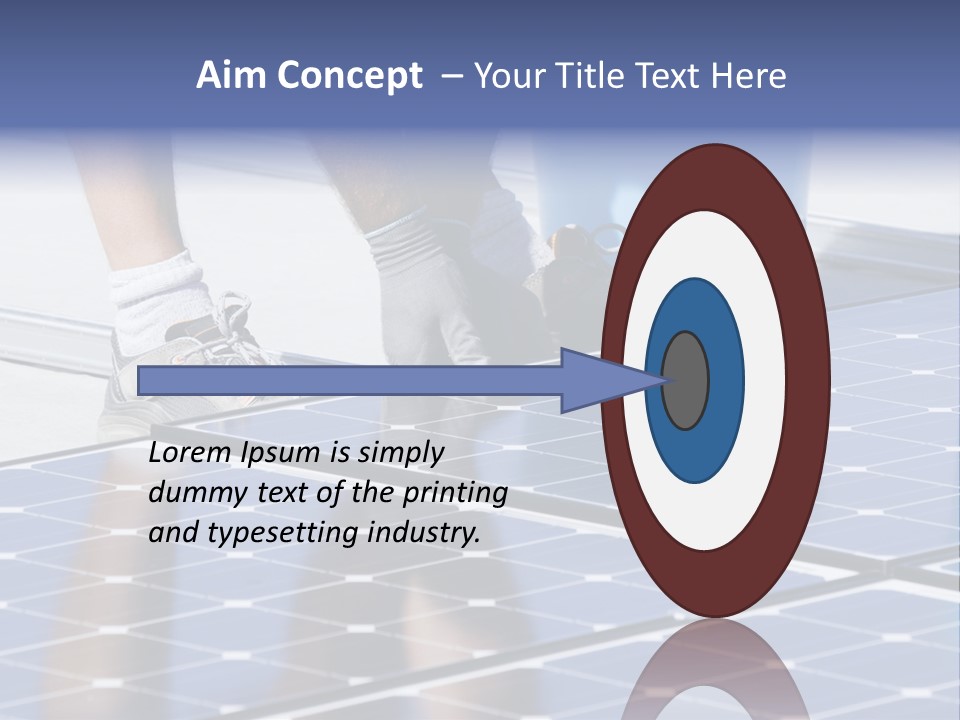 Aim Concept – Your Title Text Here

Lorem Ipsum is simply dummy text of the printing and typesetting industry.